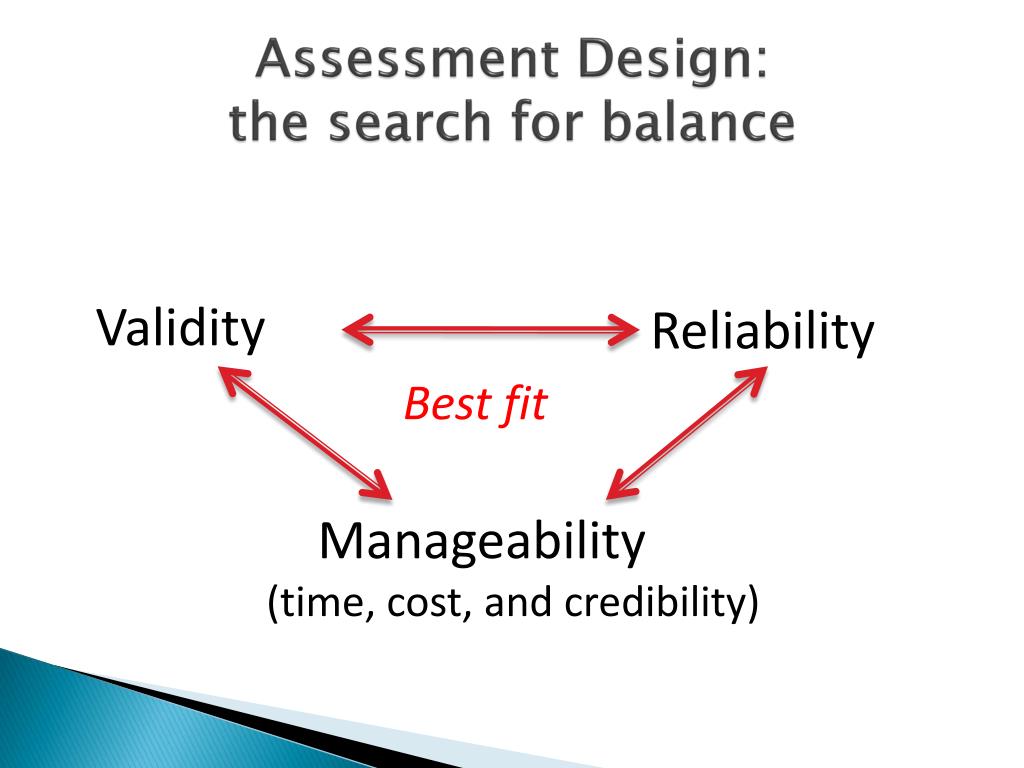 Assessment Design:
the search for balance

Validity

Reliability

Best fit

Manageability
(time, cost, and credibility)